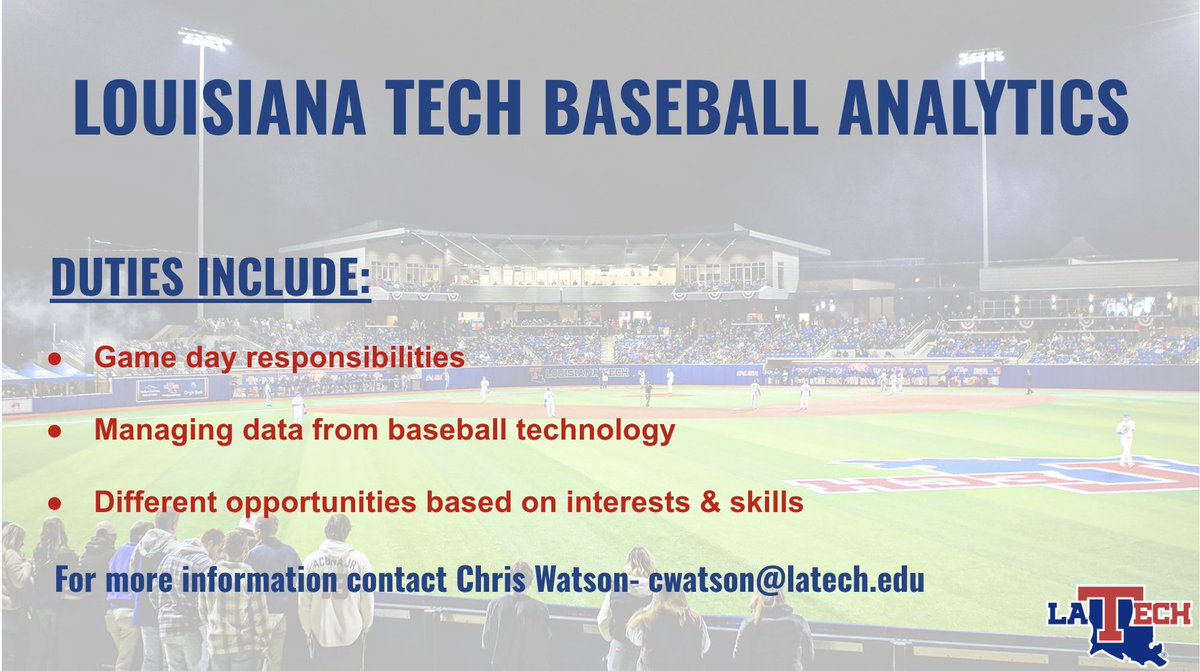 LOUISIANA TECH BASEBALL ANALYTICS

DUTIES INCLUDE:

● Game day responsibilities

● Managing data from baseball technology

● Different opportunities based on interests & skills

For more information contact Chris Watson- cwatson@latech.edu

LA TECH